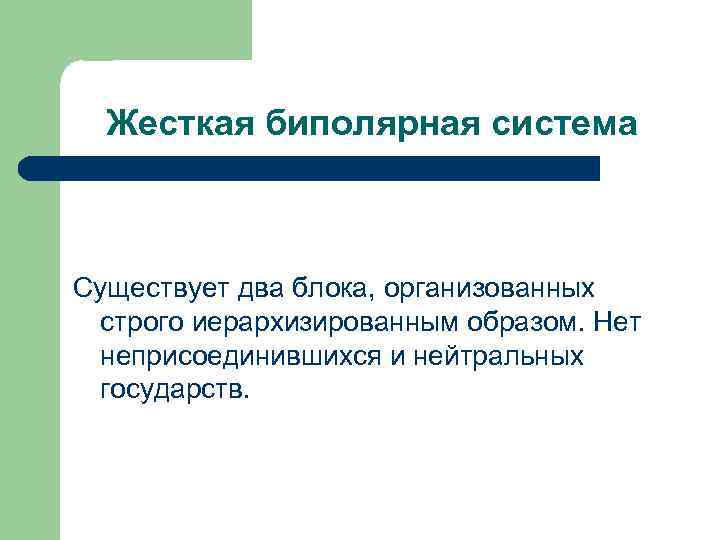 Жесткая биполярная система

Существует два блока, организованных строго иерархизированным образом. Нет неприсоединившихся и нейтральных государств.